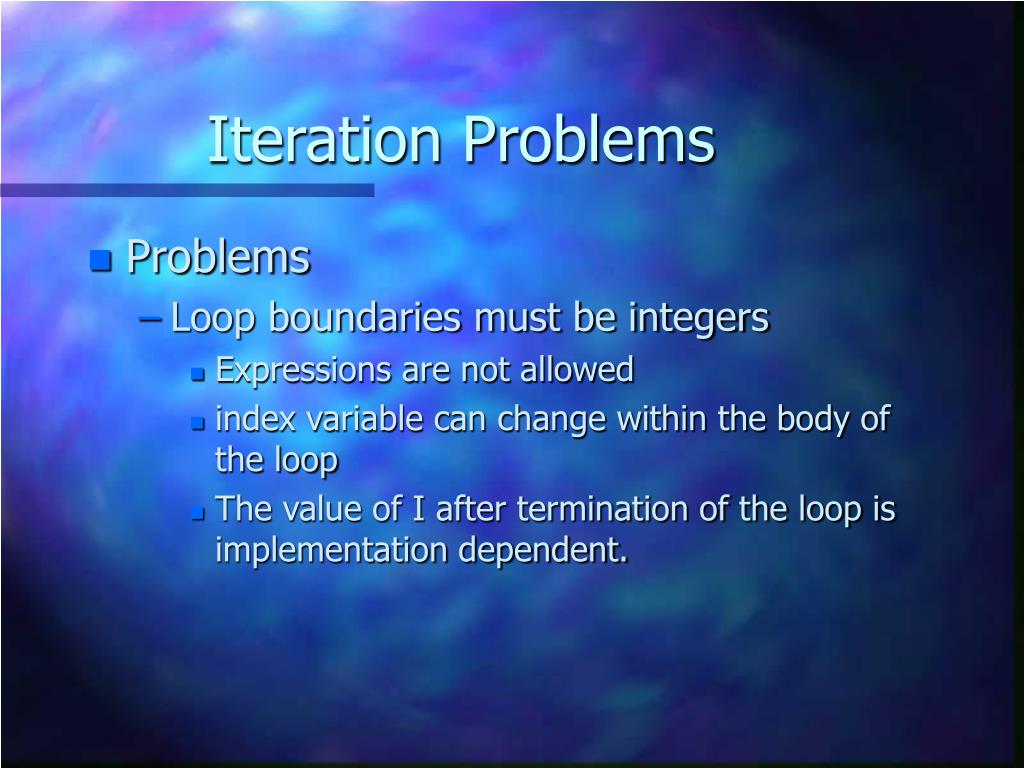 Iteration Problems

Problems

– Loop boundaries must be integers

Expressions are not allowed

index variable can change within the body of the loop

The value of I after termination of the loop is implementation dependent.